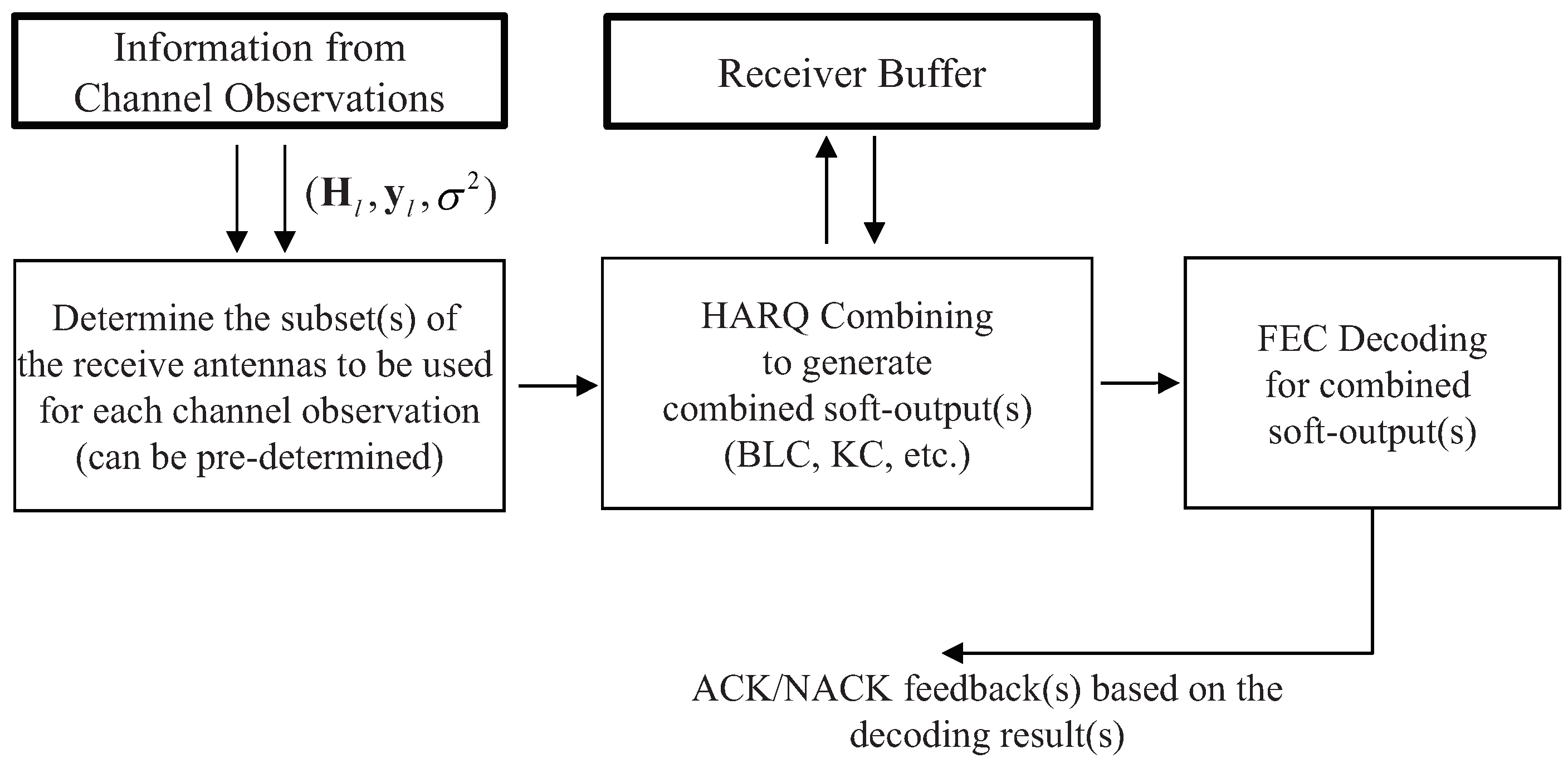 Information from Channel Observations

Receiver Buffer

$(\mathbf{H}_l, \mathbf{y}_l, \sigma^2)$

Determine the subset(s) of the receive antennas to be used for each channel observation (can be pre-determined)

HARQ Combining to generate combined soft-output(s) (BLC, KC, etc.)

FEC Decoding for combined soft-output(s)

ACK/NACK feedback(s) based on the decoding result(s)